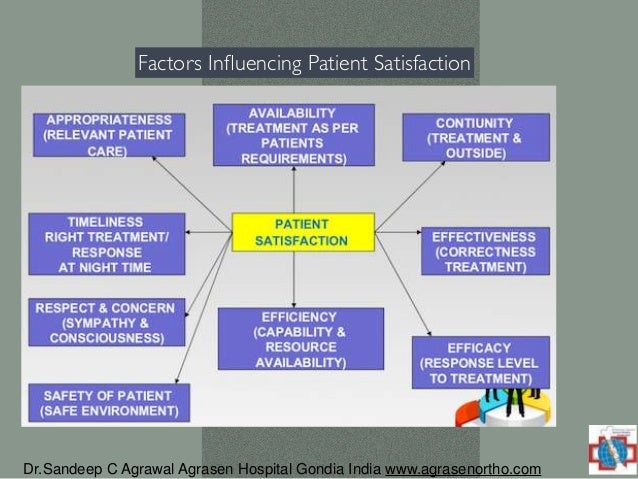 Factors Influencing Patient Satisfaction

APPROPRIATENESS (RELEVANT PATIENT CARE)

AVAILABILITY (TREATMENT AS PER PATIENTS REQUIREMENTS)

CONTIUNITY (TREATMENT & OUTSIDE)

TIMELINESS RIGHT TREATMENT/ RESPONSE AT NIGHT TIME

PATIENT SATISFACTION

EFFECTIVENESS (CORRECTNESS TREATMENT)

RESPECT & CONCERN (SYMPATHY & CONSCIOUSNESS)

EFFICIENCY (CAPABILITY & RESOURCE AVAILABILITY)

EFFICACY (RESPONSE LEVEL TO TREATMENT)

SAFETY OF PATIENT (SAFE ENVIRONMENT)

Dr.Sandeep C Agrawal Agrasen Hospital Gondia India www.agrasenortho.com